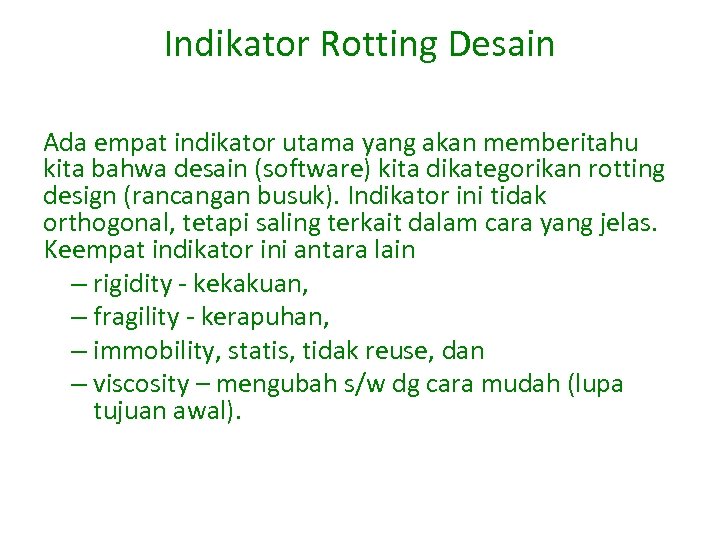 Indikator Rotting Desain

Ada empat indikator utama yang akan memberitahu kita bahwa desain (software) kita dikategorikan rotting design (rancangan busuk). Indikator ini tidak orthogonal, tetapi saling terkait dalam cara yang jelas. Keempat indikator ini antara lain

– rigidity - kekakuan,
– fragility - kerapuhan,
– immobility, statis, tidak reuse, dan
– viscosity – mengubah s/w dg cara mudah (lupa tujuan awal).